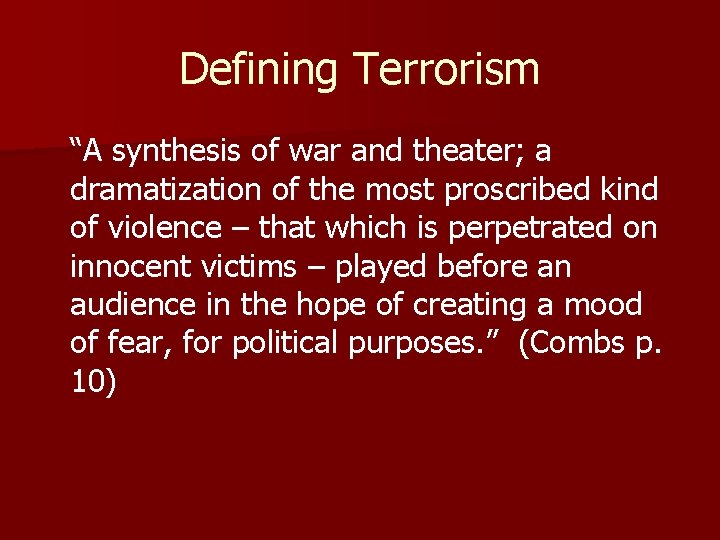 Defining Terrorism

“A synthesis of war and theater; a dramatization of the most proscribed kind of violence – that which is perpetrated on innocent victims – played before an audience in the hope of creating a mood of fear, for political purposes.” (Combs p. 10)